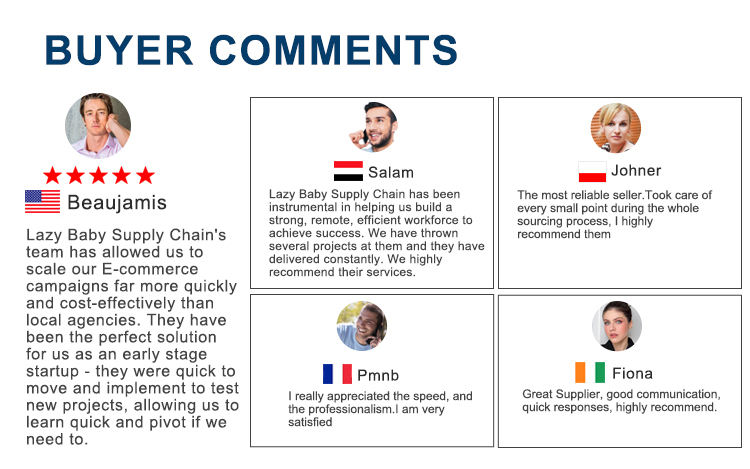 BUYER COMMENTS

★★★★★

Beaujamis

Lazy Baby Supply Chain's team has allowed us to scale our E-commerce campaigns far more quickly and cost-effectively than local agencies. They have been the perfect solution for us as an early stage startup - they were quick to move and implement to test new projects, allowing us to learn quick and pivot if we need to.

Salam

Lazy Baby Supply Chain has been instrumental in helping us build a strong, remote, efficient workforce to achieve success. We have thrown several projects at them and they have delivered constantly. We highly recommend their services.

Johner

The most reliable seller.Took care of every small point during the whole sourcing process, I highly recommend them

Pmnb

I really appreciated the speed, and the professionalism.I am very satisfied

Fiona

Great Supplier, good communication, quick responses, highly recommend.